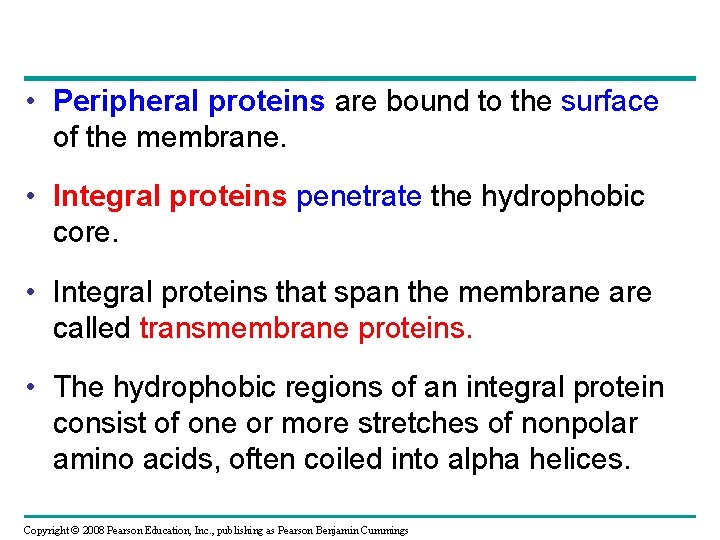 • Peripheral proteins are bound to the surface of the membrane.

• Integral proteins penetrate the hydrophobic core.

• Integral proteins that span the membrane are called transmembrane proteins.

• The hydrophobic regions of an integral protein consist of one or more stretches of nonpolar amino acids, often coiled into alpha helices.

Copyright © 2008 Pearson Education, Inc., publishing as Pearson Benjamin Cummings